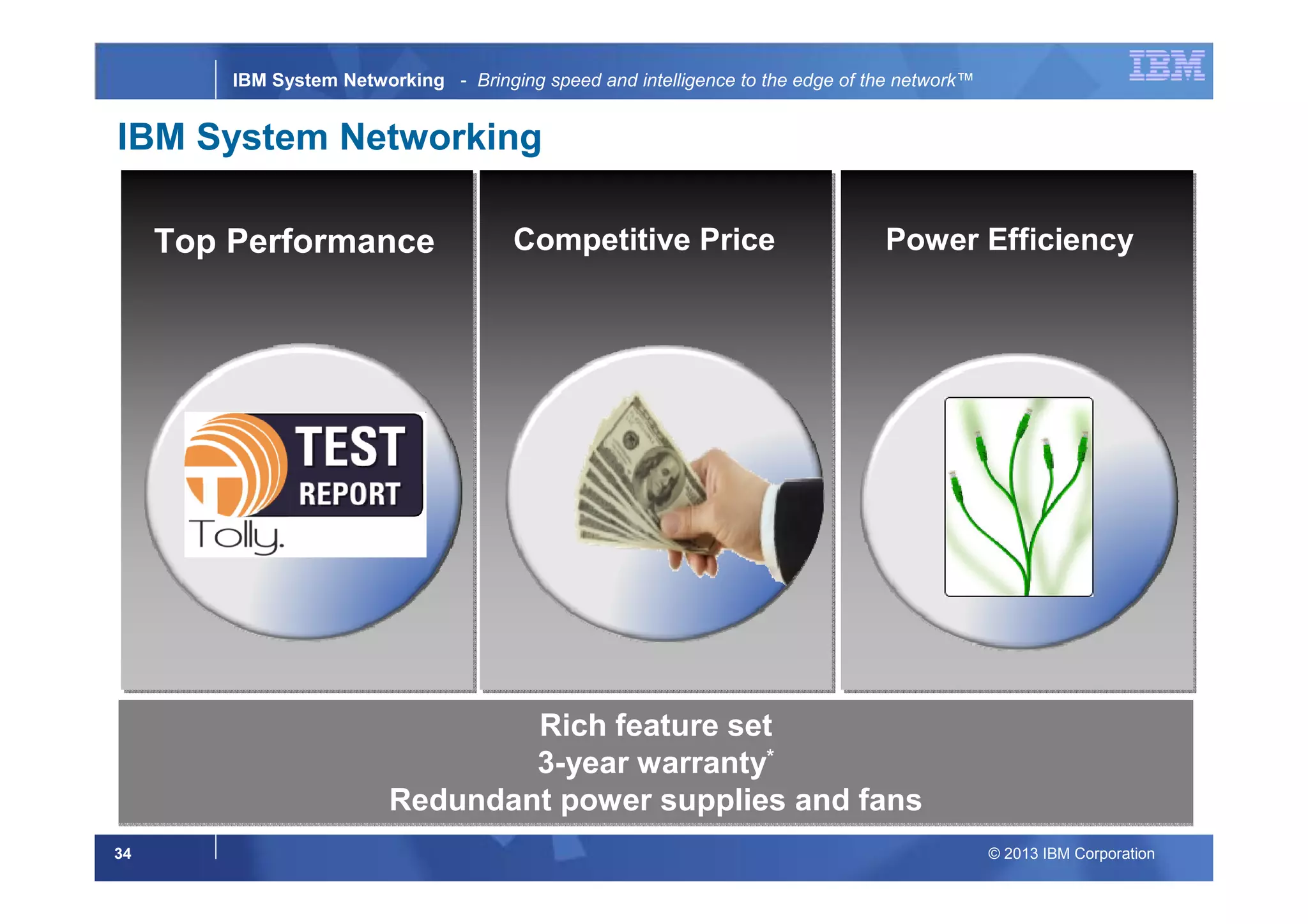 IBM System Networking - Bringing speed and intelligence to the edge of the network™

IBM

IBM System Networking

Top Performance

TEST REPORT

Tolly.

Competitive Price

Power Efficiency

Rich feature set
3-year warranty*
Redundant power supplies and fans

34

© 2013 IBM Corporation